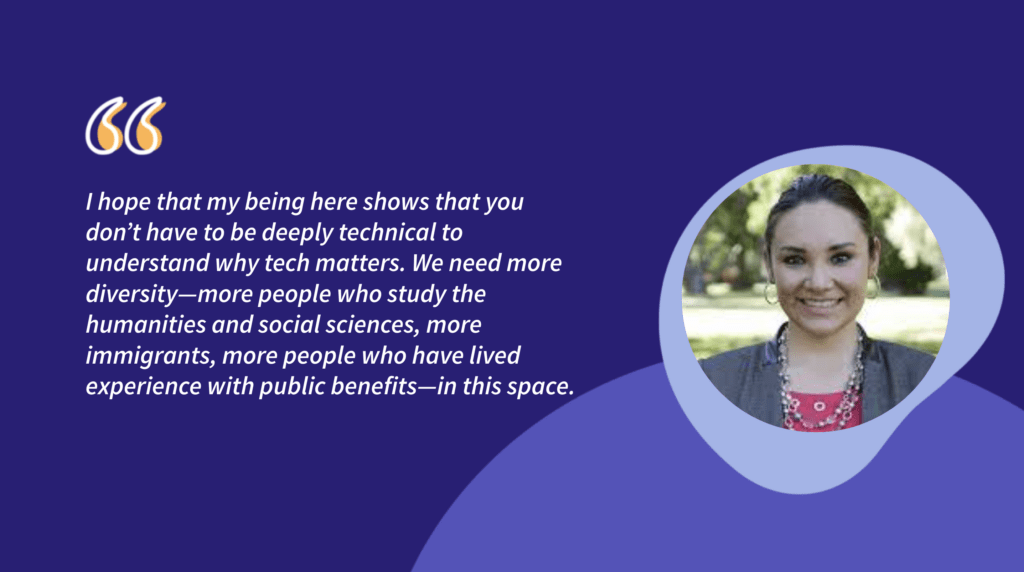 “

I hope that my being here shows that you don’t have to be deeply technical to understand why tech matters. We need more diversity—more people who study the humanities and social sciences, more immigrants, more people who have lived experience with public benefits—in this space.